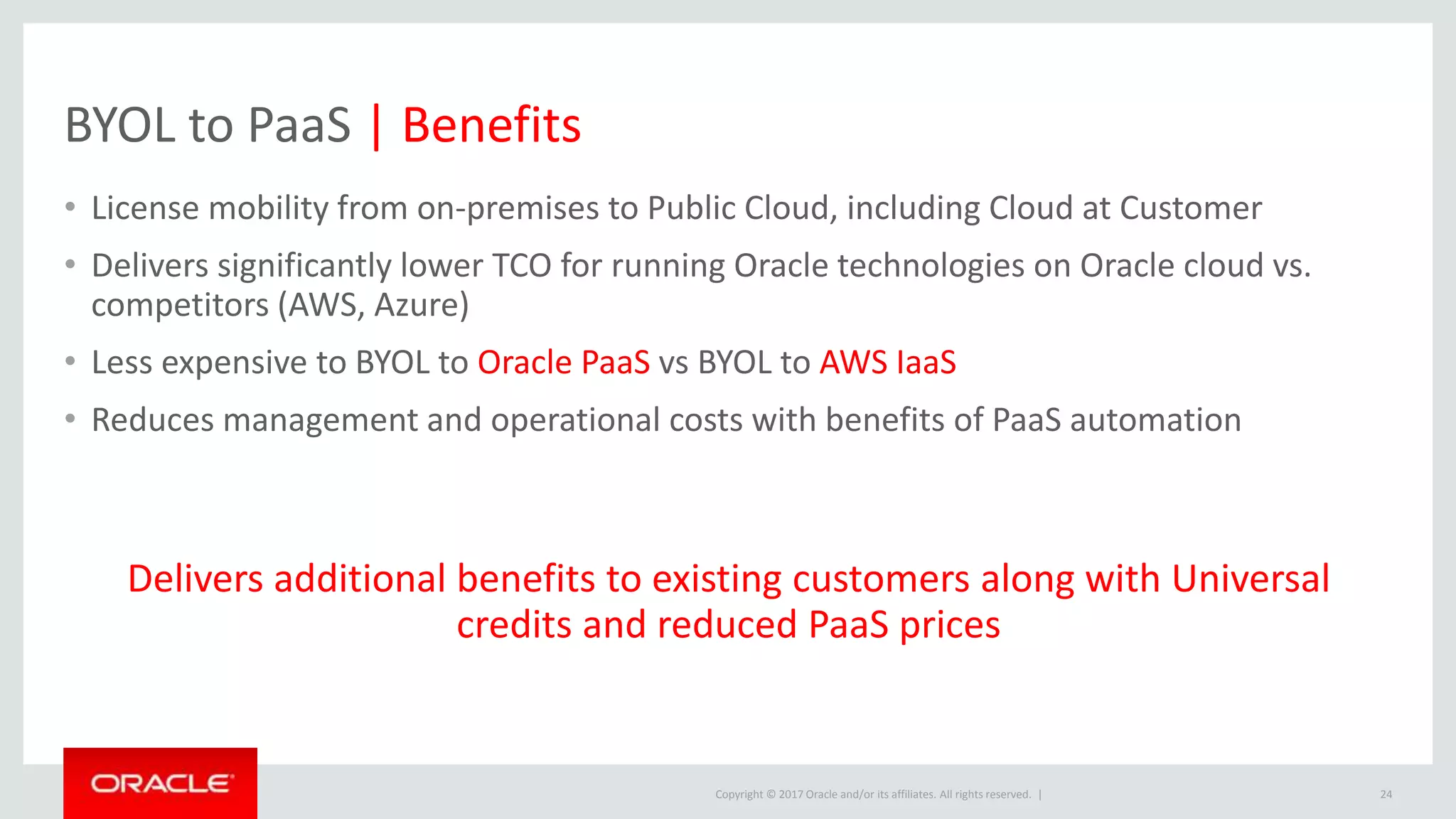 BYOL to PaaS | Benefits

• License mobility from on-premises to Public Cloud, including Cloud at Customer

• Delivers significantly lower TCO for running Oracle technologies on Oracle cloud vs. competitors (AWS, Azure)

• Less expensive to BYOL to Oracle PaaS vs BYOL to AWS IaaS

• Reduces management and operational costs with benefits of PaaS automation

Delivers additional benefits to existing customers along with Universal credits and reduced PaaS prices

ORACLE

Copyright © 2017 Oracle and/or its affiliates. All rights reserved. |

24